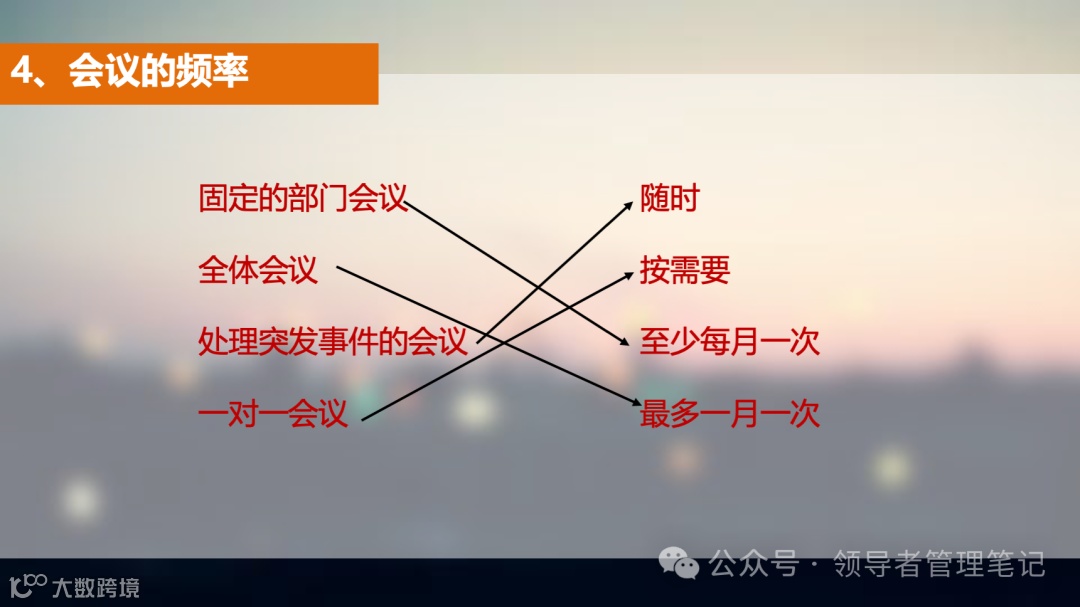 4、会议的频率

固定的部门会议

全体会议

处理突发事件的会议

一对一会议

随时

按需要

至少每月一次

最多一月一次

公众号 · 领导者管理笔记

大数跨境